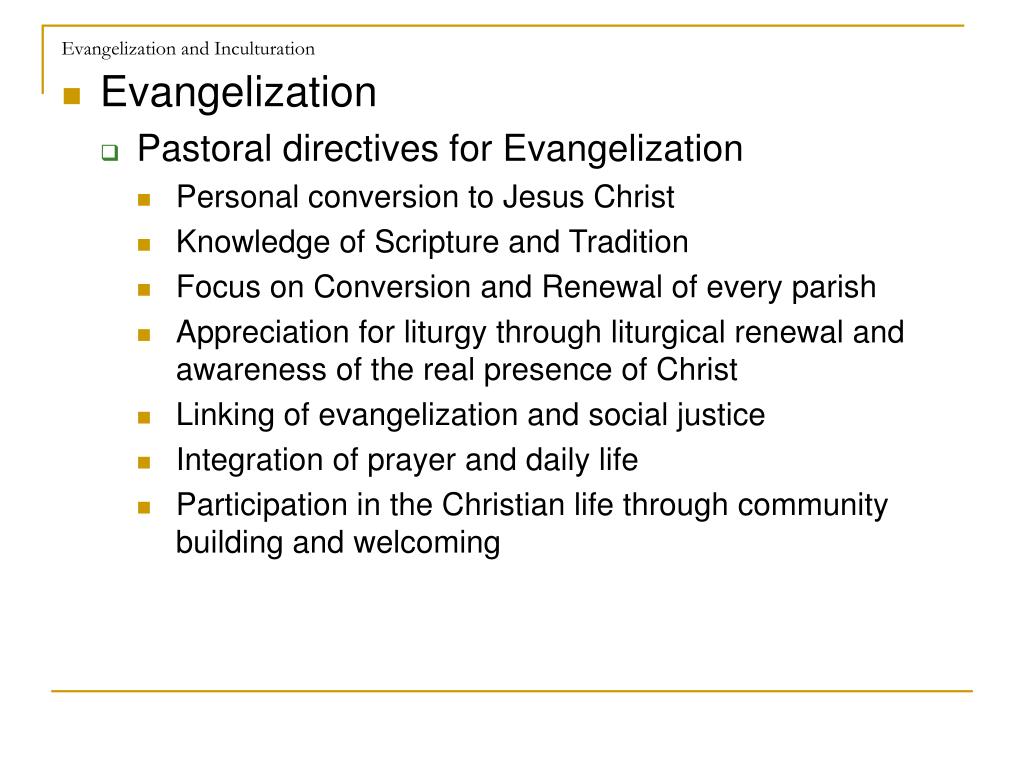 Evangelization and Inculturation

Evangelization

Pastoral directives for Evangelization

Personal conversion to Jesus Christ

Knowledge of Scripture and Tradition

Focus on Conversion and Renewal of every parish

Appreciation for liturgy through liturgical renewal and awareness of the real presence of Christ

Linking of evangelization and social justice

Integration of prayer and daily life

Participation in the Christian life through community building and welcoming